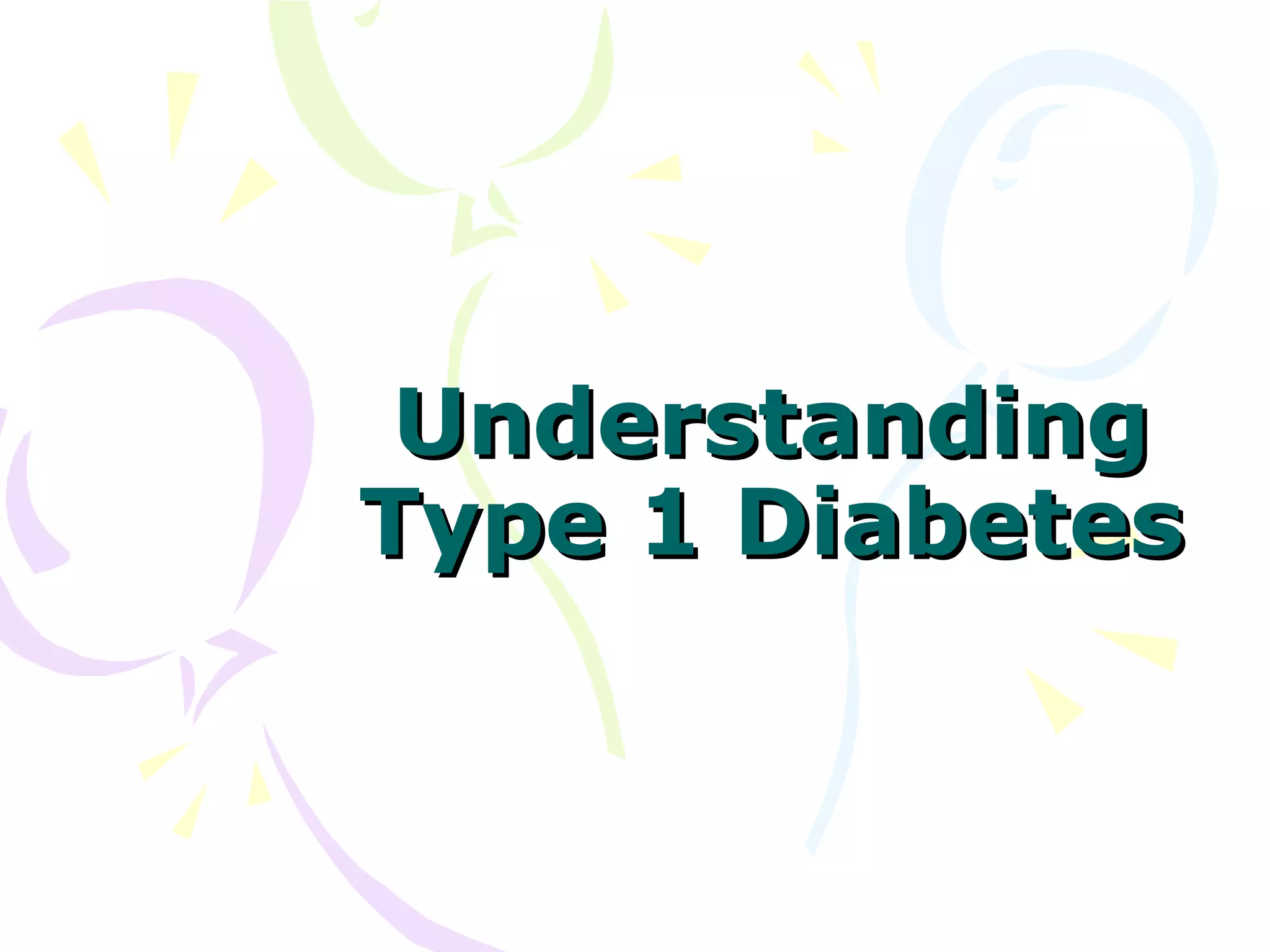 Understanding Type 1 Diabetes